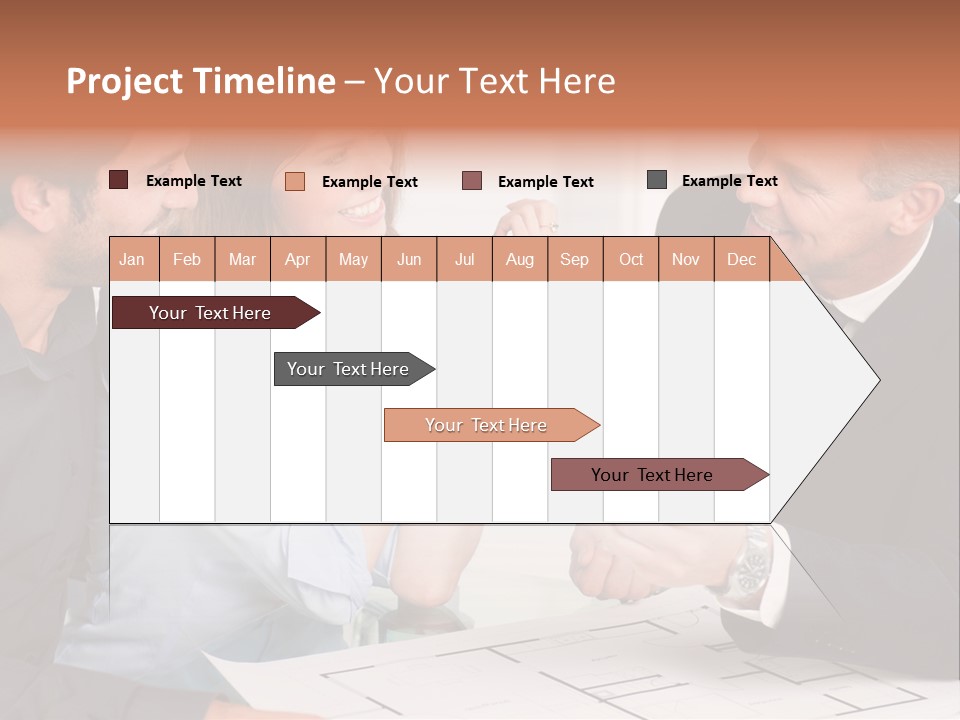 Project Timeline – Your Text Here

Example Text
Example Text
Example Text
Example Text

| Jan | Feb | Mar | Apr | May | Jun | Jul | Aug | Sep | Oct | Nov | Dec |
|---|---|---|---|---|---|---|---|---|---|---|---|

Your Text Here
Your Text Here
Your Text Here
Your Text Here